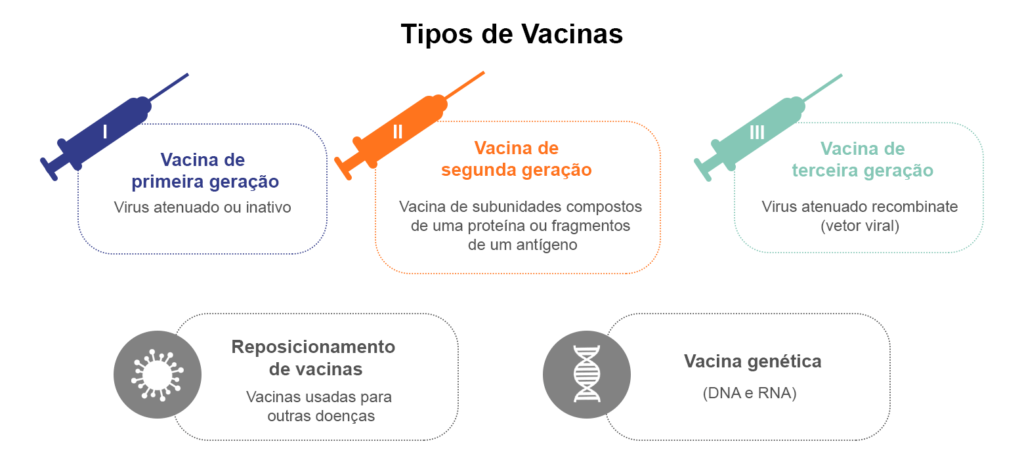 Tipos de Vacinas

I

Vacina de primeira geração

Virus atenuado ou inativo

II

Vacina de segunda geração

Vacina de subunidades compostos de uma proteína ou fragmentos de um antígeno

III

Vacina de terceira geração

Virus atenuado recombinate (vetor viral)

Reposicionamento de vacinas

Vacinas usadas para outras doenças

Vacina genética

(DNA e RNA)